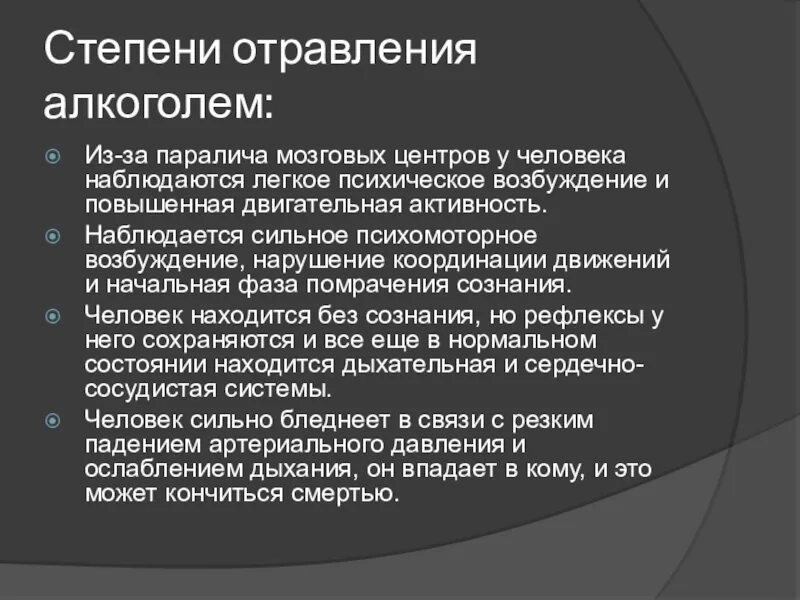 Степени отравления алкоголем:

Из-за паралича мозговых центров у человека наблюдаются легкое психическое возбуждение и повышенная двигательная активность.

Наблюдается сильное психомоторное возбуждение, нарушение координации движений и начальная фаза помрачения сознания.

Человек находится без сознания, но рефлексы у него сохраняются и все еще в нормальном состоянии находится дыхательная и сердечно-сосудистая системы.

Человек сильно бледнеет в связи с резким падением артериального давления и ослаблением дыхания, он впадает в кому, и это может кончиться смертью.